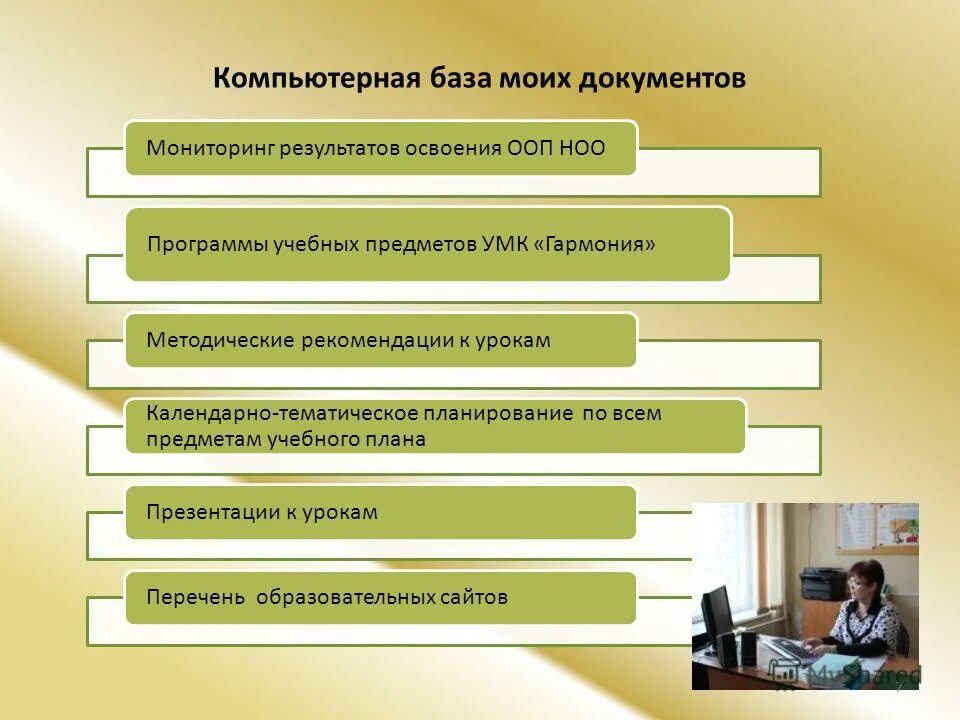 Компьютерная база моих документов

Мониторинг результатов освоения ООП НОО

Программы учебных предметов УМК «Гармония»

Методические рекомендации к урокам

Календарно-тематическое планирование по всем предметам учебного плана

Презентации к урокам

Перечень образовательных сайтов

MyShared